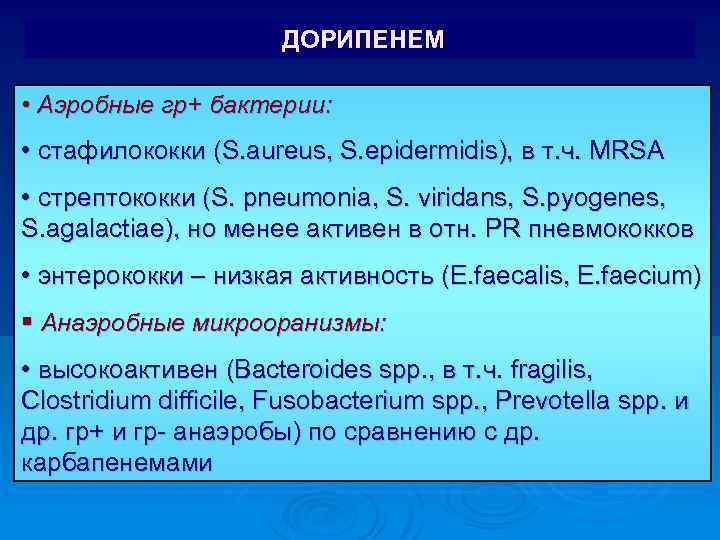 ДОРИПЕНЕМ

• Аэробные гр+ бактерии:

• стафилококки (S.aureus, S.epidermidis), в т.ч. MRSA

• стрептококки (S. pneumonia, S. viridans, S.pyogenes, S.agalactiae), но менее активен в отн. PR пневмококков

• энтерококки – низкая активность (E.faecalis, E.faecium)

▪ Анаэробные микрооранизмы:

• высокоактивен (Bacteroides spp., в т.ч. fragilis, Clostridium difficile, Fusobacterium spp., Prevotella spp. и др. гр+ и гр- анаэробы) по сравнению с др. карбапенемами